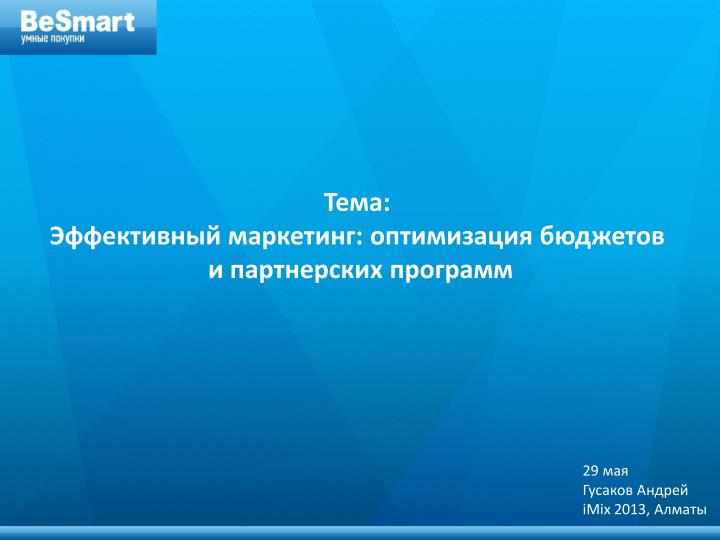 BeSmart
умные покупки

Тема:
Эффективный маркетинг: оптимизация бюджетов и партнерских программ

29 мая
Гусаков Андрей
iMix 2013, Алматы